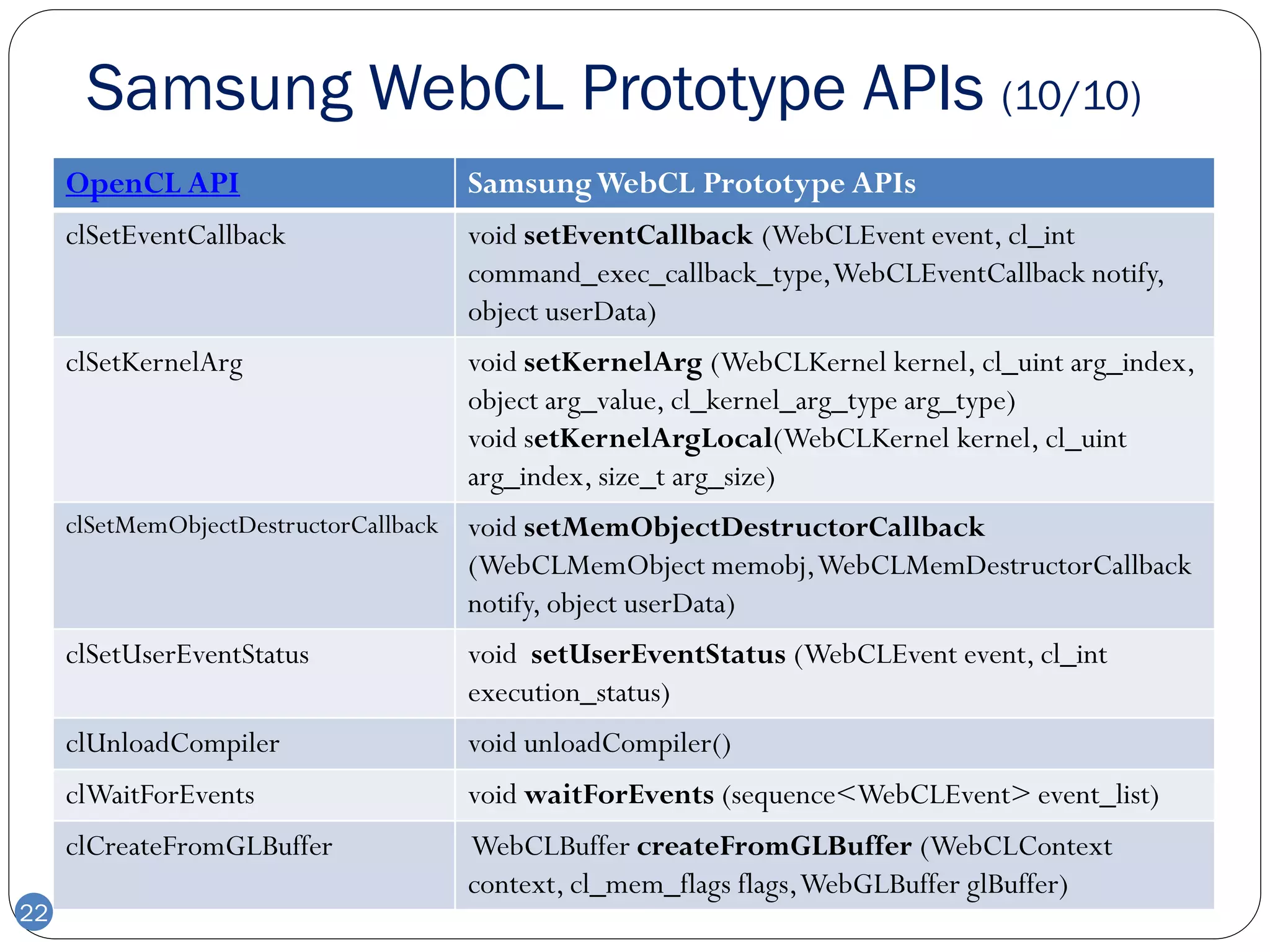 Samsung WebCL Prototype APIs (10/10)

| OpenCL API | Samsung WebCL Prototype APIs |
|---|---|
| clSetEventCallback | void setEventCallback (WebCLEvent event, cl_int command_exec_callback_type, WebCLEventCallback notify, object userData) |
| clSetKernelArg | void setKernelArg (WebCLKernel kernel, cl_uint arg_index, object arg_value, cl_kernel_arg_type arg_type) void setKernelArgLocal(WebCLKernel kernel, cl_uint arg_index, size_t arg_size) |
| clSetMemObjectDestructorCallback | void setMemObjectDestructorCallback (WebCLMemObject memobj, WebCLMemDestructorCallback notify, object userData) |
| clSetUserEventStatus | void setUserEventStatus (WebCLEvent event, cl_int execution_status) |
| clUnloadCompiler | void unloadCompiler() |
| clWaitForEvents | void waitForEvents (sequence<WebCLEvent> event_list) |
| clCreateFromGLBuffer | WebCLBuffer createFromGLBuffer (WebCLContext context, cl_mem_flags flags, WebGLBuffer glBuffer) |

22